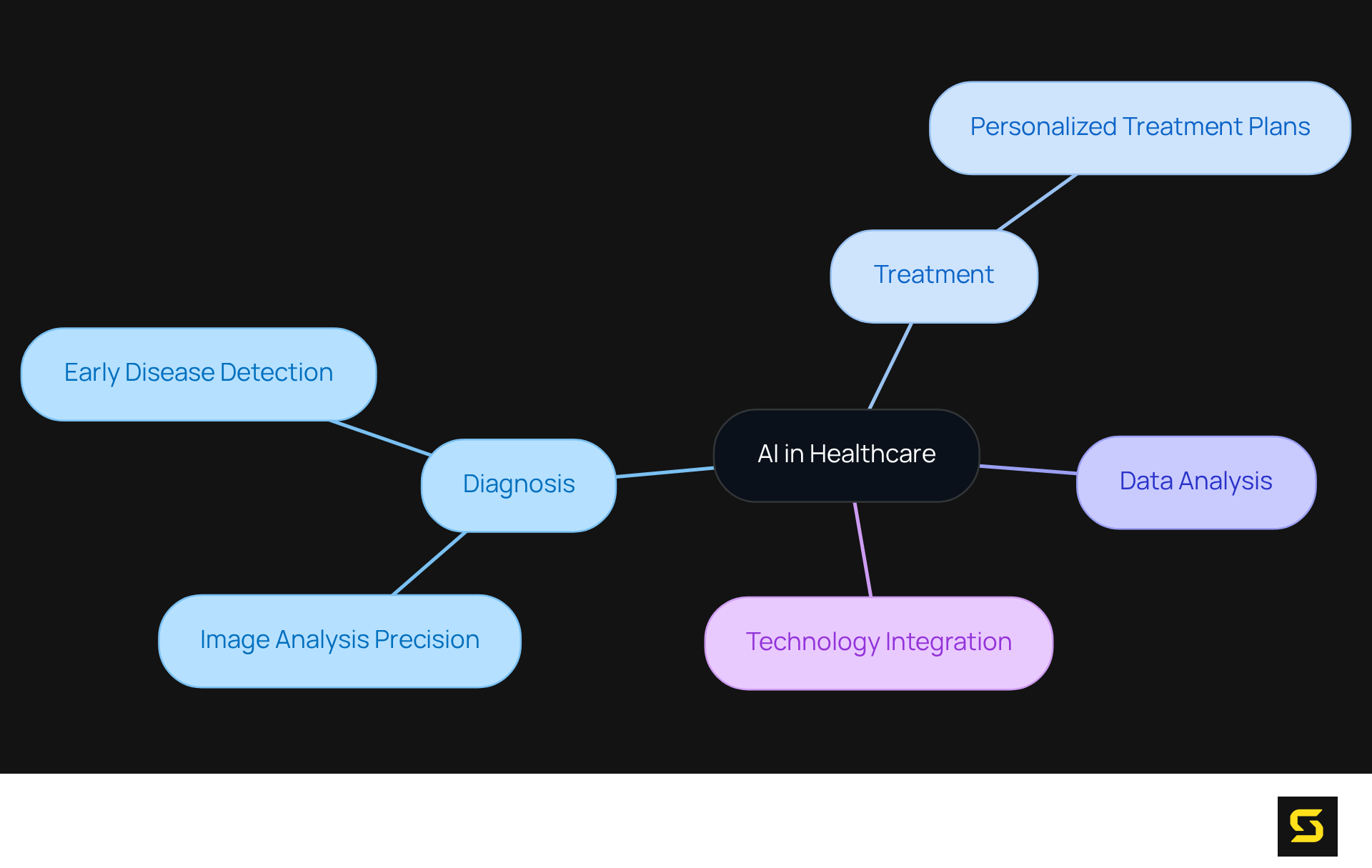 Personalized Treatment Plans

Treatment

Early Disease Detection

AI in Healthcare

Diagnosis

Data Analysis

Image Analysis Precision

Technology Integration